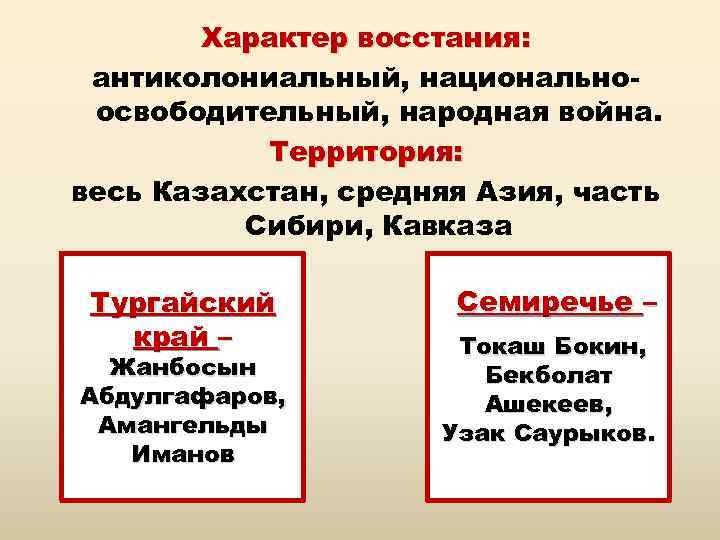 Характер восстания:
антиколониальный, национально-освободительный, народная война.
Территория:
весь Казахстан, средняя Азия, часть Сибири, Кавказа

Тургайский край – Жанбосын Абдулгафаров, Амангельды Иманов

Семиречье – Токаш Бокин, Бекболат Ашекеев, Узак Саурыков.